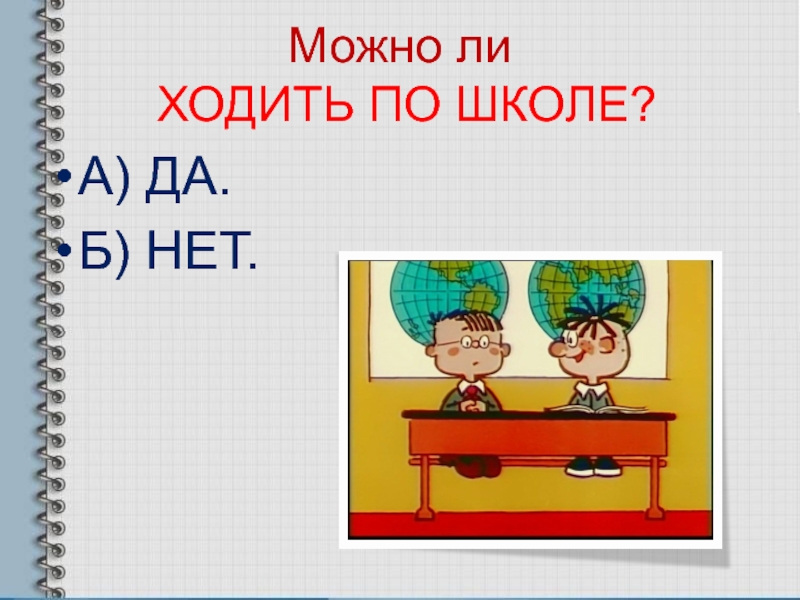 Можно ли
ХОДИТЬ ПО ШКОЛЕ?

• А) ДА.
• Б) НЕТ.